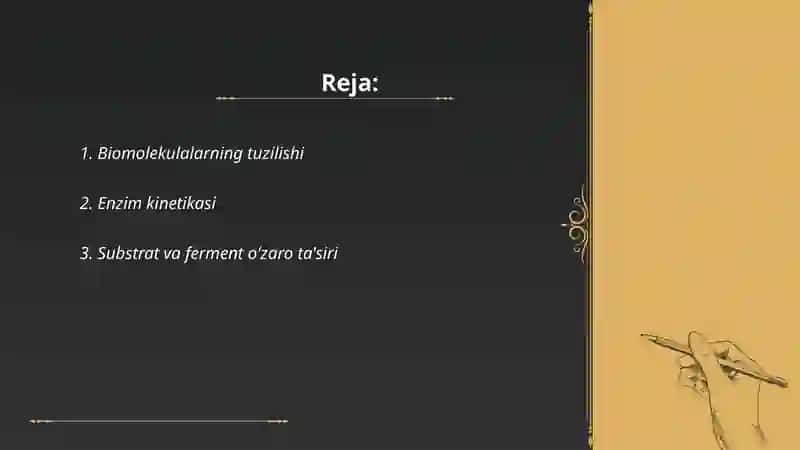 Reja:

1. Biomolekulalarning tuzilishi

2. Enzim kinetikasi

3. Substrat va ferment o'zaro ta'siri